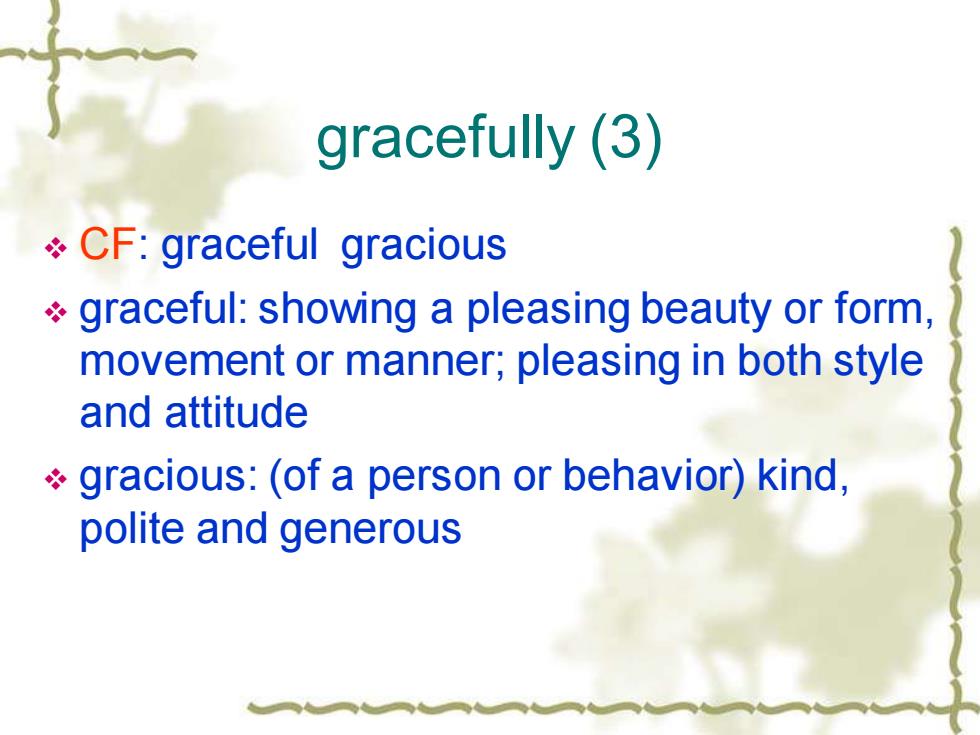 gracefully (3)

❖ CF: graceful gracious

❖ graceful: showing a pleasing beauty or form, movement or manner; pleasing in both style and attitude

❖ gracious: (of a person or behavior) kind, polite and generous